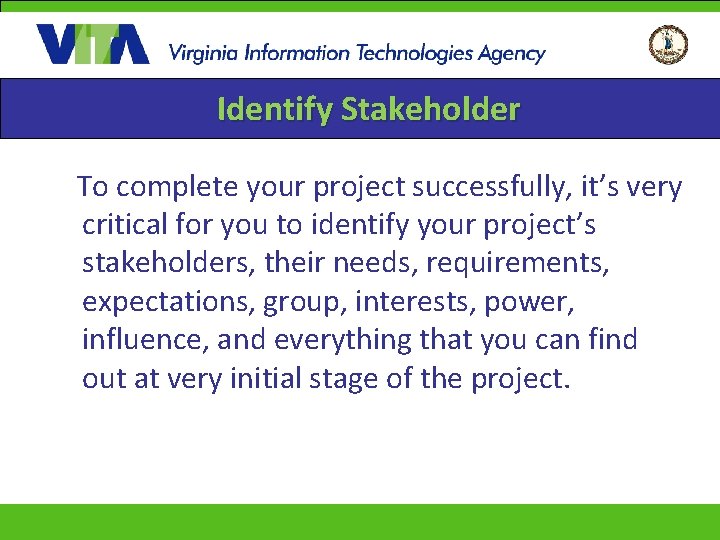 VITA Virginia Information Technologies Agency

Identify Stakeholder

To complete your project successfully, it’s very critical for you to identify your project’s stakeholders, their needs, requirements, expectations, group, interests, power, influence, and everything that you can find out at very initial stage of the project.